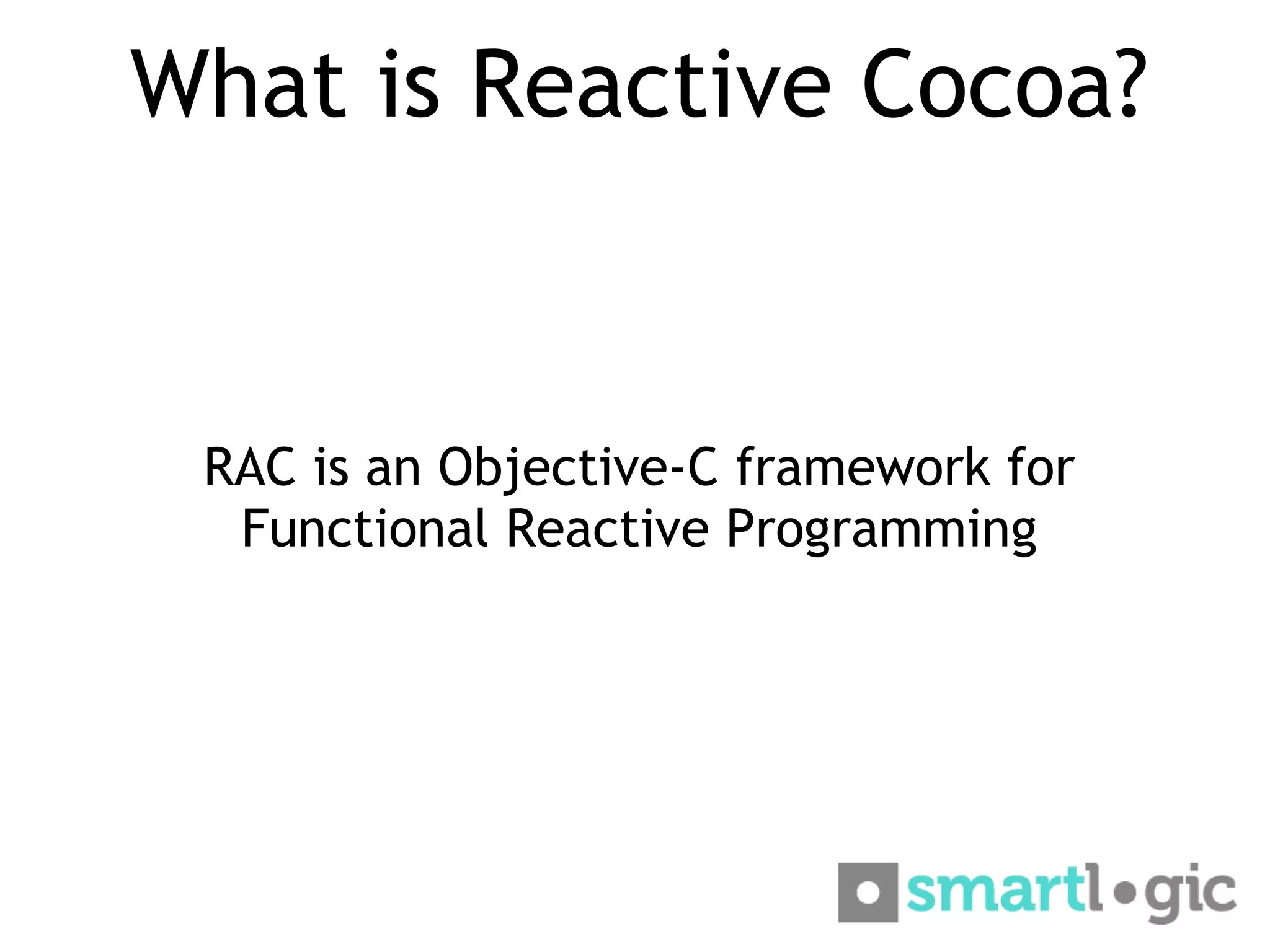 What is Reactive Cocoa?

RAC is an Objective-C framework for Functional Reactive Programming

smartlogic